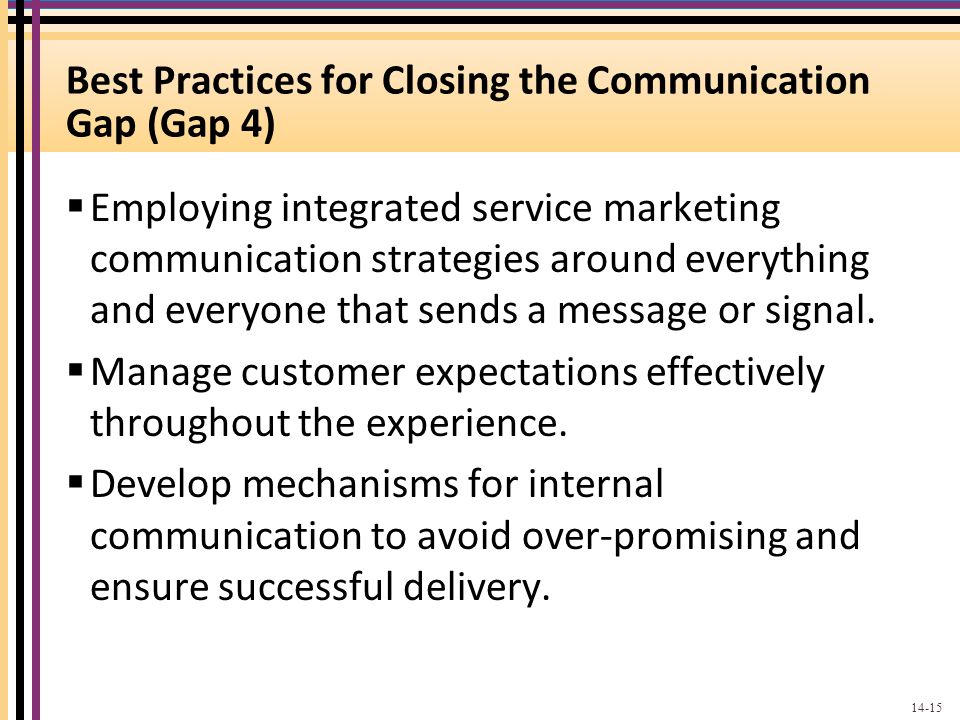 Best Practices for Closing the Communication Gap (Gap 4)

▪ Employing integrated service marketing communication strategies around everything and everyone that sends a message or signal.

▪ Manage customer expectations effectively throughout the experience.

▪ Develop mechanisms for internal communication to avoid over-promising and ensure successful delivery.

14-15